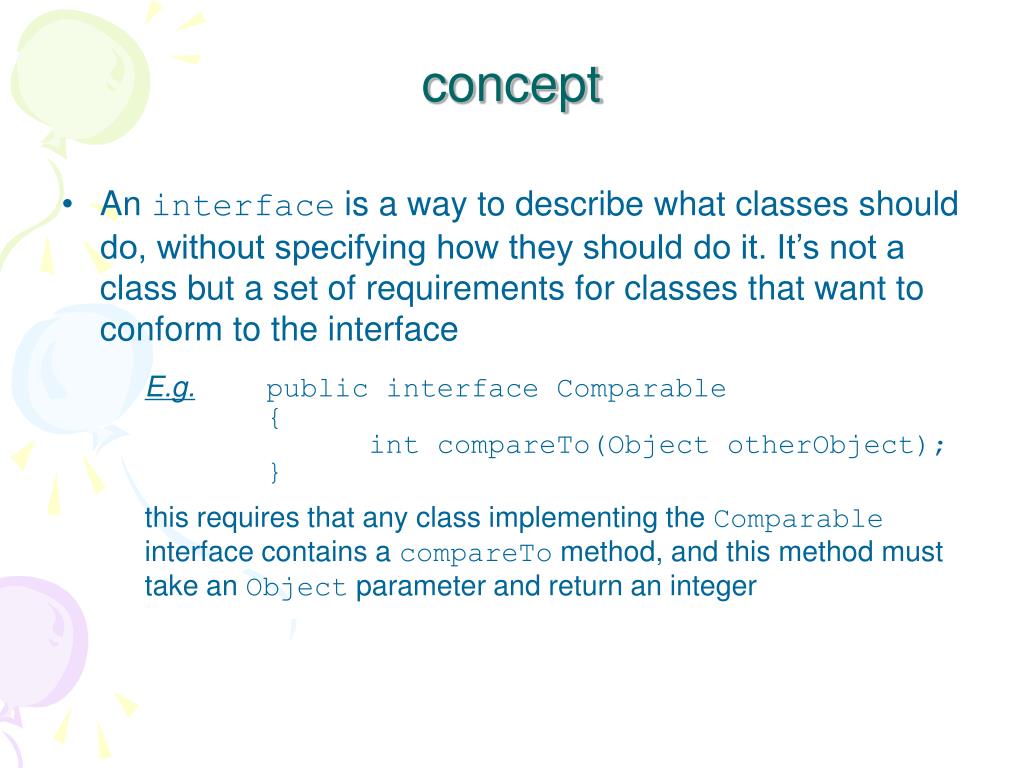 concept

• An interface is a way to describe what classes should do, without specifying how they should do it. It’s not a class but a set of requirements for classes that want to conform to the interface

E.g. public interface Comparable
{
int compareTo(Object otherObject);
}

this requires that any class implementing the Comparable interface contains a compareTo method, and this method must take an Object parameter and return an integer